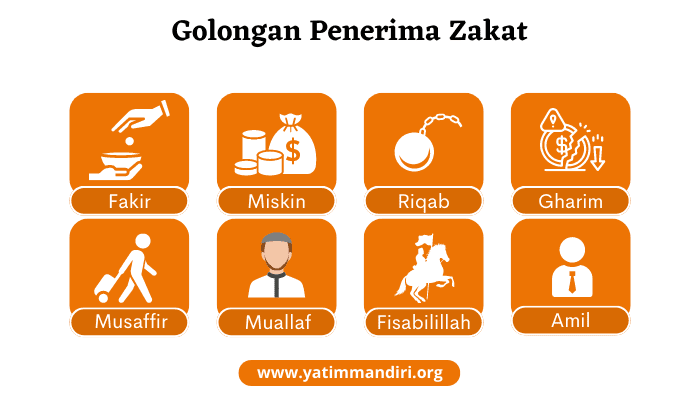 Golongan Penerima Zakat

Fakir

Miskin

Riqab

Gharim

Musaffir

Muallaf

Fisabilillah

Amil

www.yatimmandiri.org